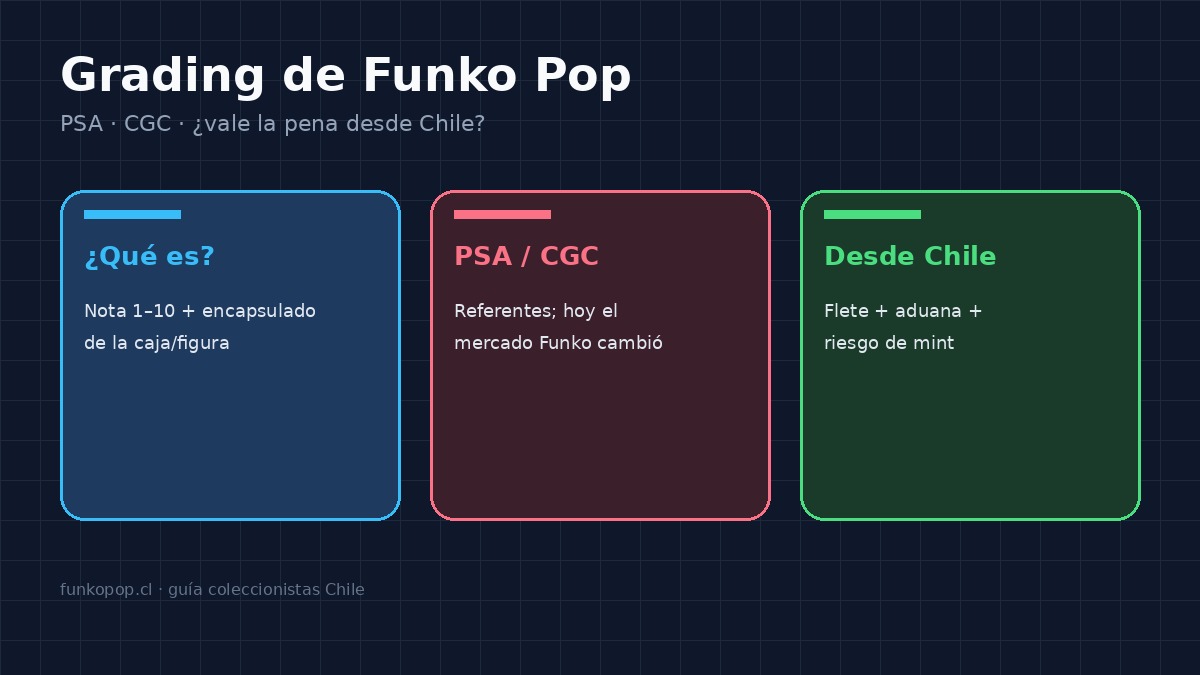 Grading de Funko Pop

PSA · CGC · ¿vale la pena desde Chile?

¿Qué es?

Nota 1–10 + encapsulado de la caja/figura

PSA / CGC

Referentes; hoy el mercado Funko cambió

Desde Chile

Flete + aduana + riesgo de mint

funkopop.cl · guía coleccionistas Chile